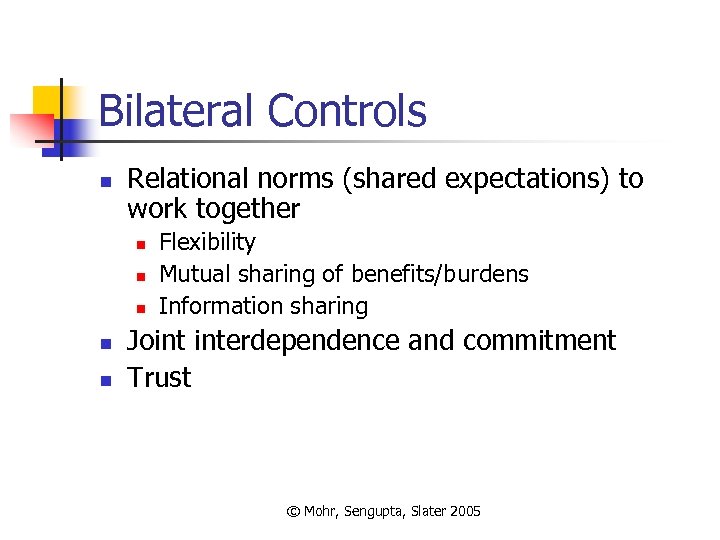 Bilateral Controls

- Relational norms (shared expectations) to work together
  - Flexibility
  - Mutual sharing of benefits/burdens
  - Information sharing
- Joint interdependence and commitment
- Trust

© Mohr, Sengupta, Slater 2005